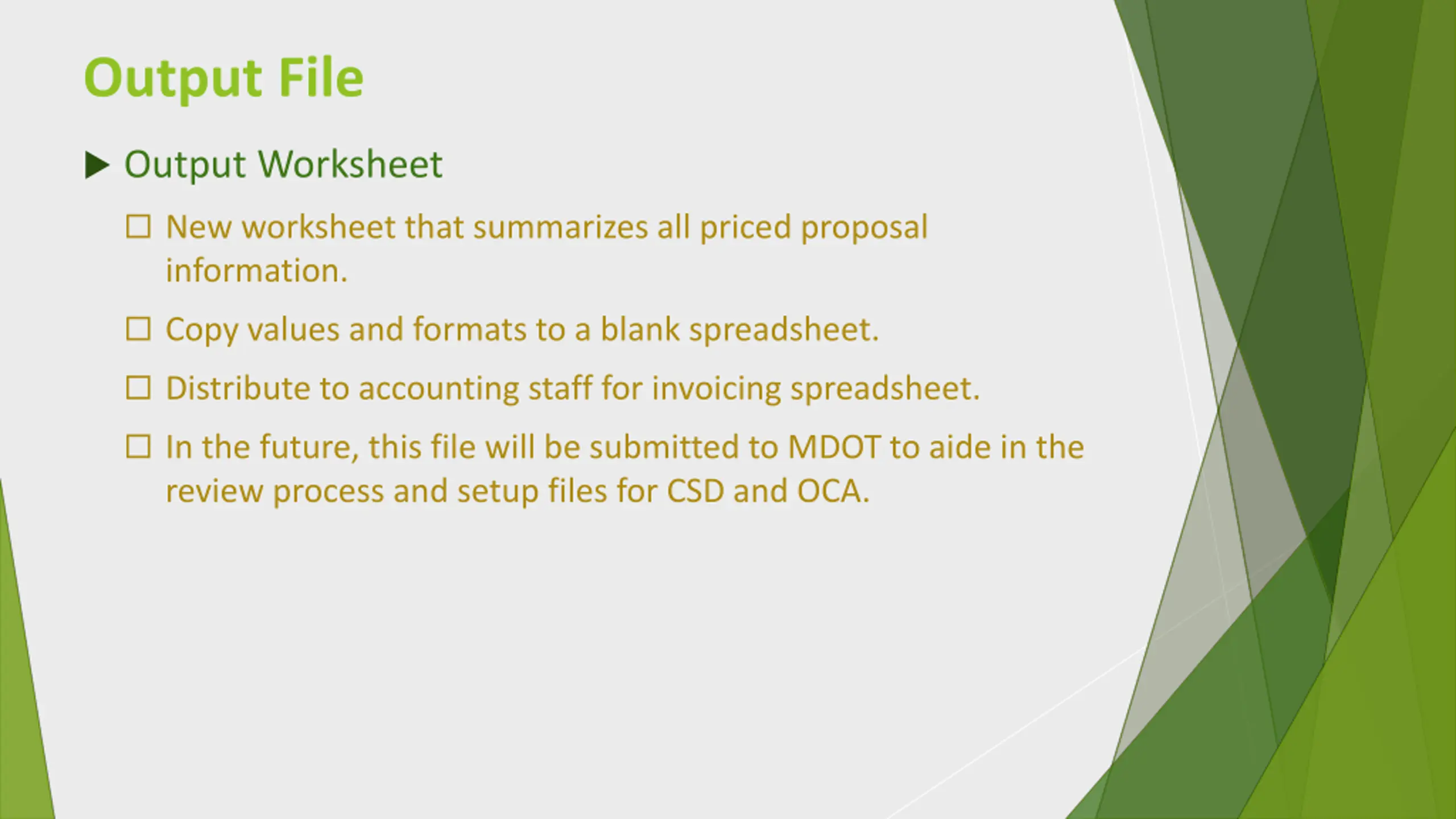 Output File

▶ Output Worksheet

☐ New worksheet that summarizes all priced proposal information.

☐ Copy values and formats to a blank spreadsheet.

☐ Distribute to accounting staff for invoicing spreadsheet.

☐ In the future, this file will be submitted to MDOT to aide in the review process and setup files for CSD and OCA.